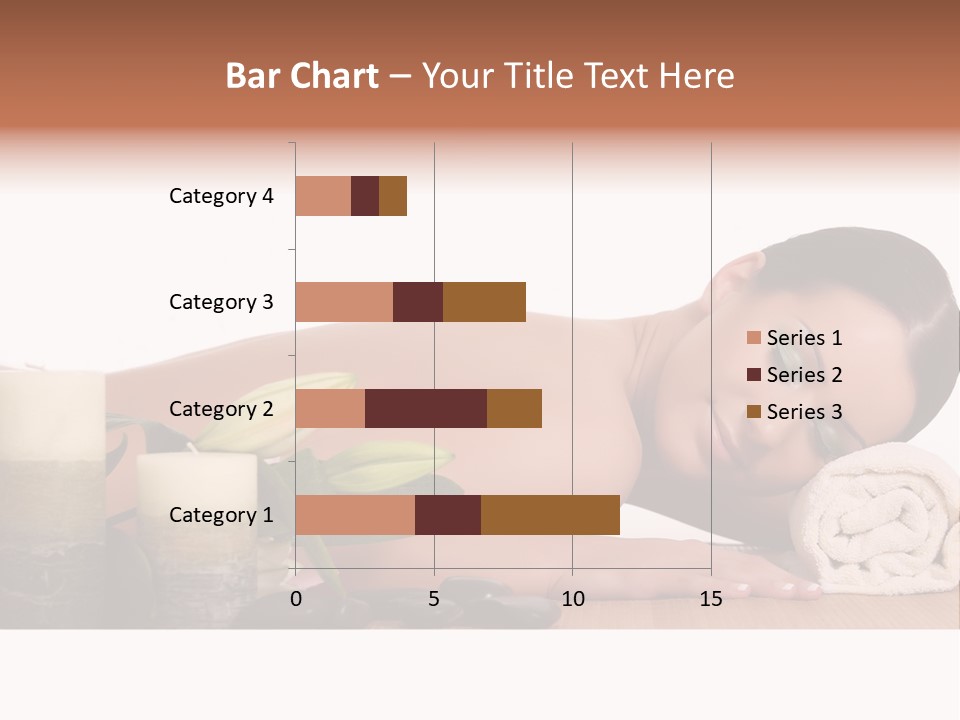 Bar Chart – Your Title Text Here

Category 4
Category 3
Category 2
Category 1

0
5
10
15

Series 1
Series 2
Series 3